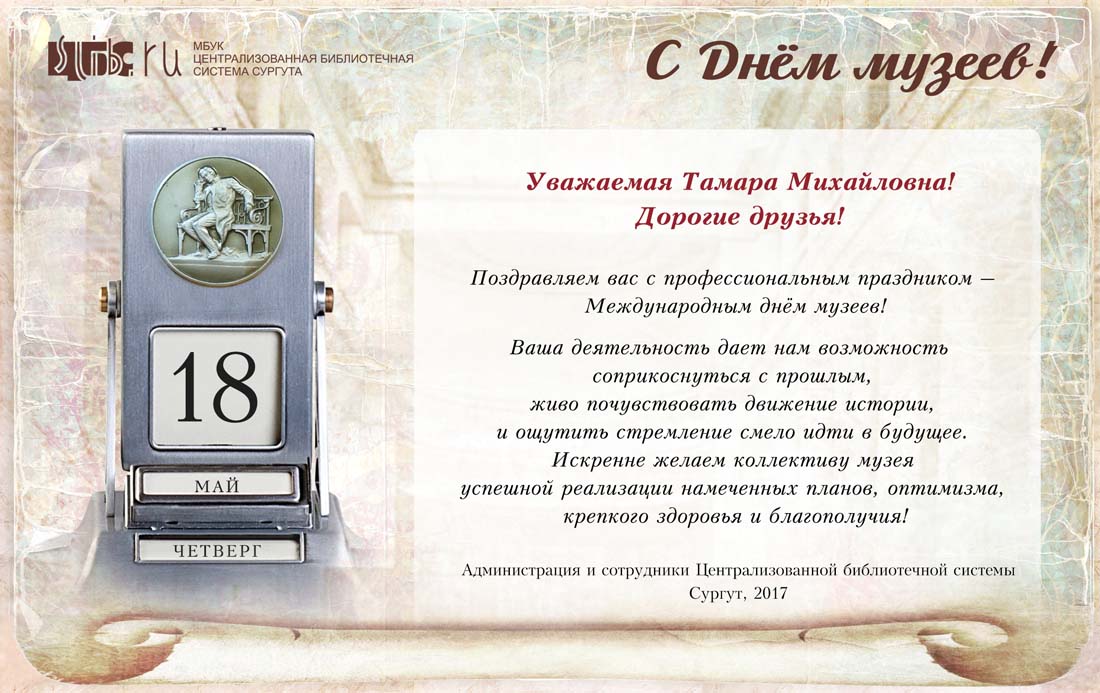 ЦБС.ru МБУК ЦЕНТРАЛИЗОВАННАЯ БИБЛИОТЕЧНАЯ СИСТЕМА СУРГУТА

С Днём музеев!

18

МАЙ

ЧЕТВЕРГ

Уважаемая Тамара Михайловна!
Дорогие друзья!

Поздравляем вас с профессиональным праздником – Международным днём музеев!

Ваша деятельность дает нам возможность соприкоснуться с прошлым, живо почувствовать движение истории, и ощутить стремление смело идти в будущее. Искренне желаем коллективу музея успешной реализации намеченных планов, оптимизма, крепкого здоровья и благополучия!

Администрация и сотрудники Централизованной библиотечной системы
Сургут, 2017